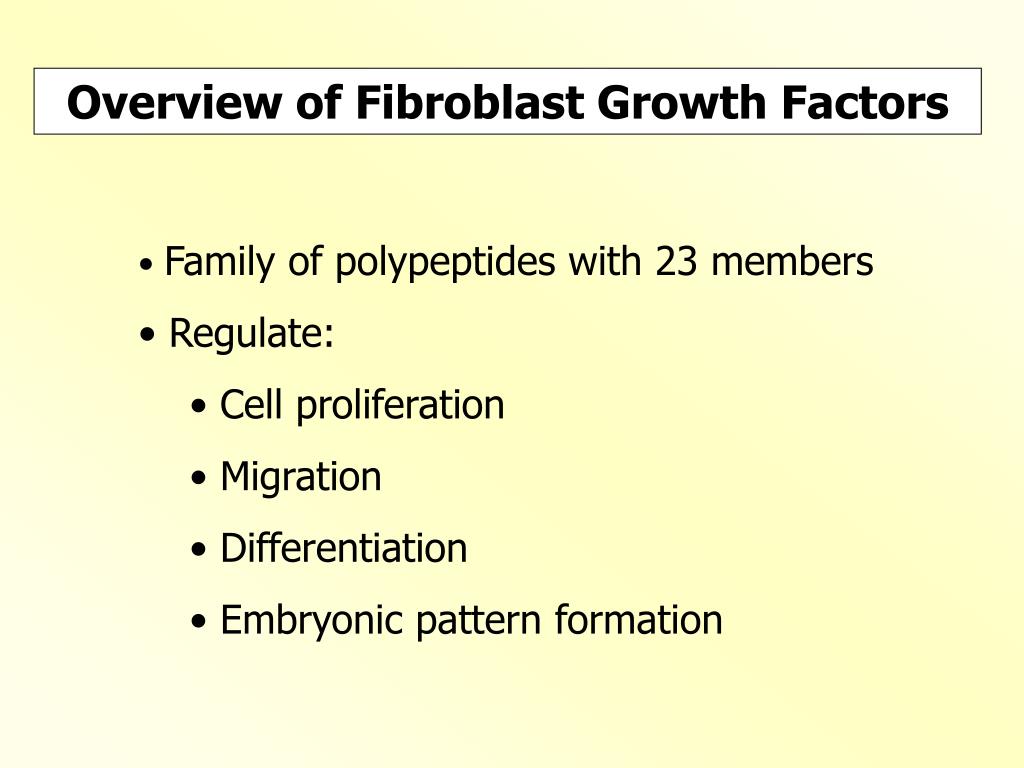 Overview of Fibroblast Growth Factors

• Family of polypeptides with 23 members

• Regulate:

• Cell proliferation

• Migration

• Differentiation

• Embryonic pattern formation